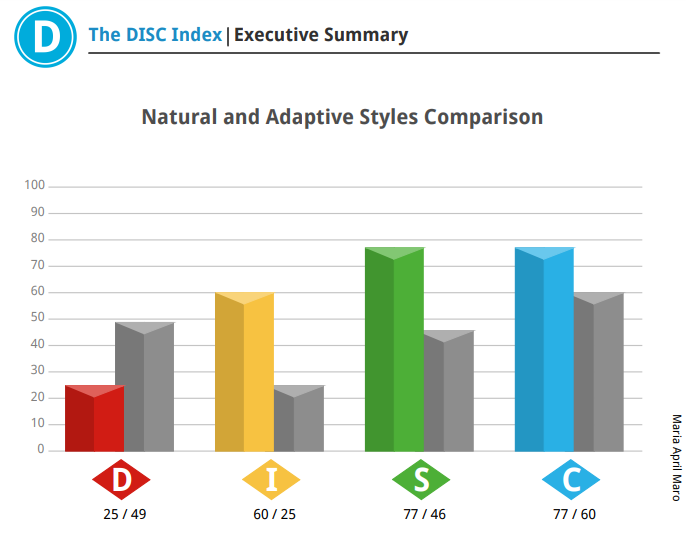 D

The DISC Index | Executive Summary

Natural and Adaptive Styles Comparison

100
90
80
70
60
50
40
30
20
10
0

D
25 / 49

I
60 / 25

S
77 / 46

C
77 / 60

Maria April Maro